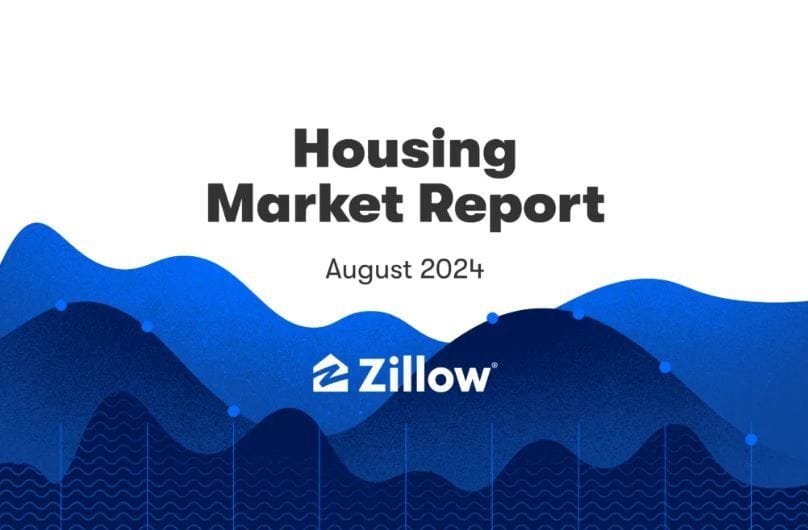 Housing Market Report

August 2024

Zillow®